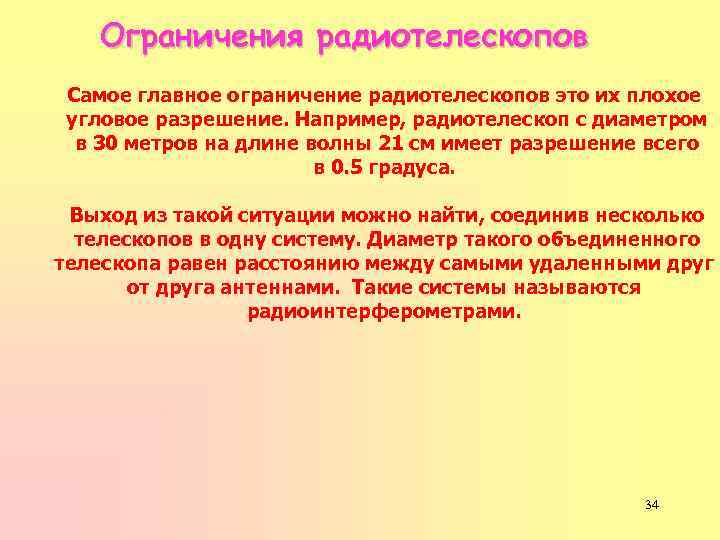 Ограничения радиотелескопов

Самое главное ограничение радиотелескопов это их плохое угловое разрешение. Например, радиотелескоп с диаметром в 30 метров на длине волны 21 см имеет разрешение всего в 0.5 градуса.

Выход из такой ситуации можно найти, соединив несколько телескопов в одну систему. Диаметр такого объединенного телескопа равен расстоянию между самыми удаленными друг от друга антеннами. Такие системы называются радиоинтерферометрами.

34